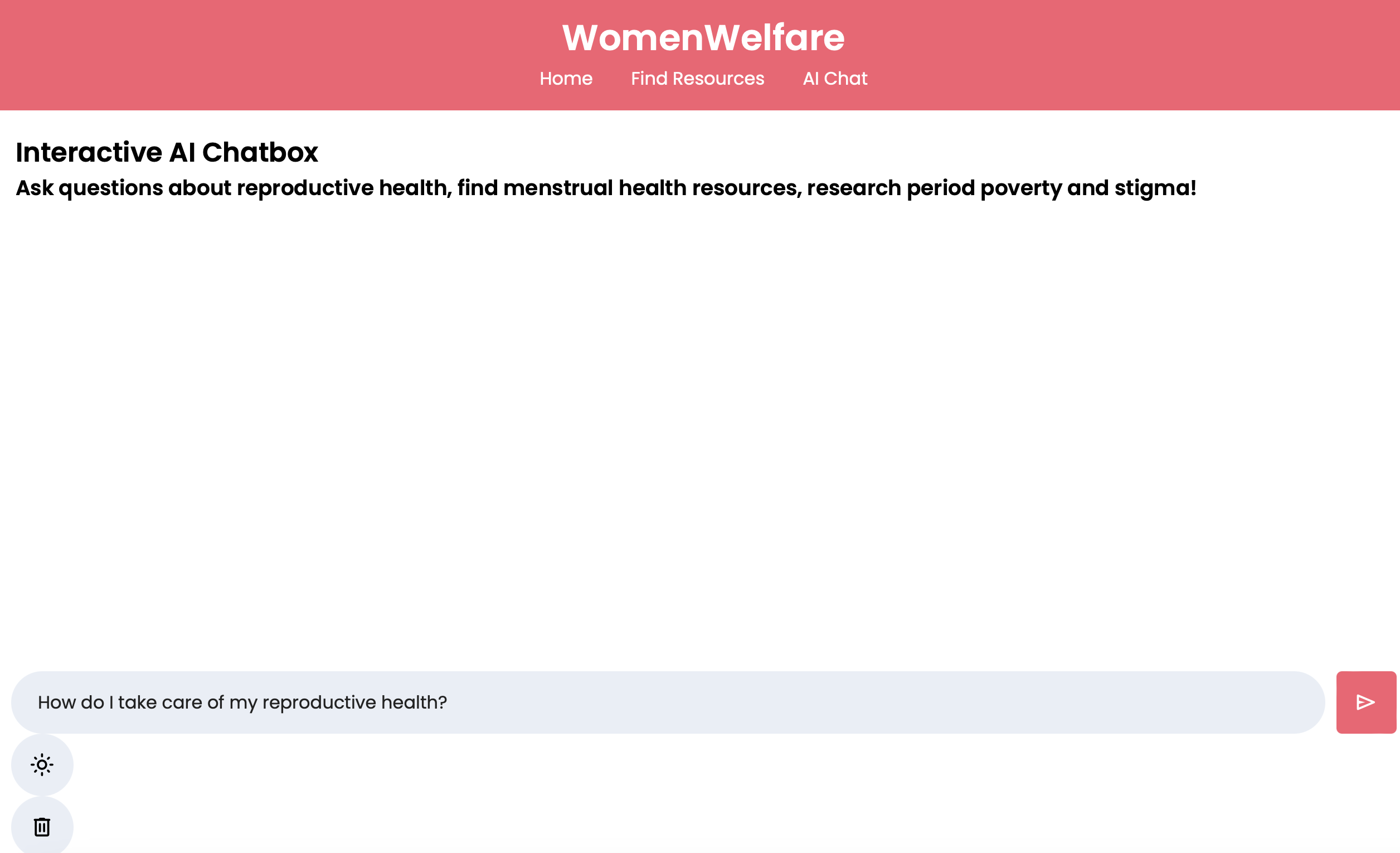 WomenWelfare

Home Find Resources AI Chat

Interactive AI Chatbox

Ask questions about reproductive health, find menstrual health resources, research period poverty and stigma!

How do I take care of my reproductive health?